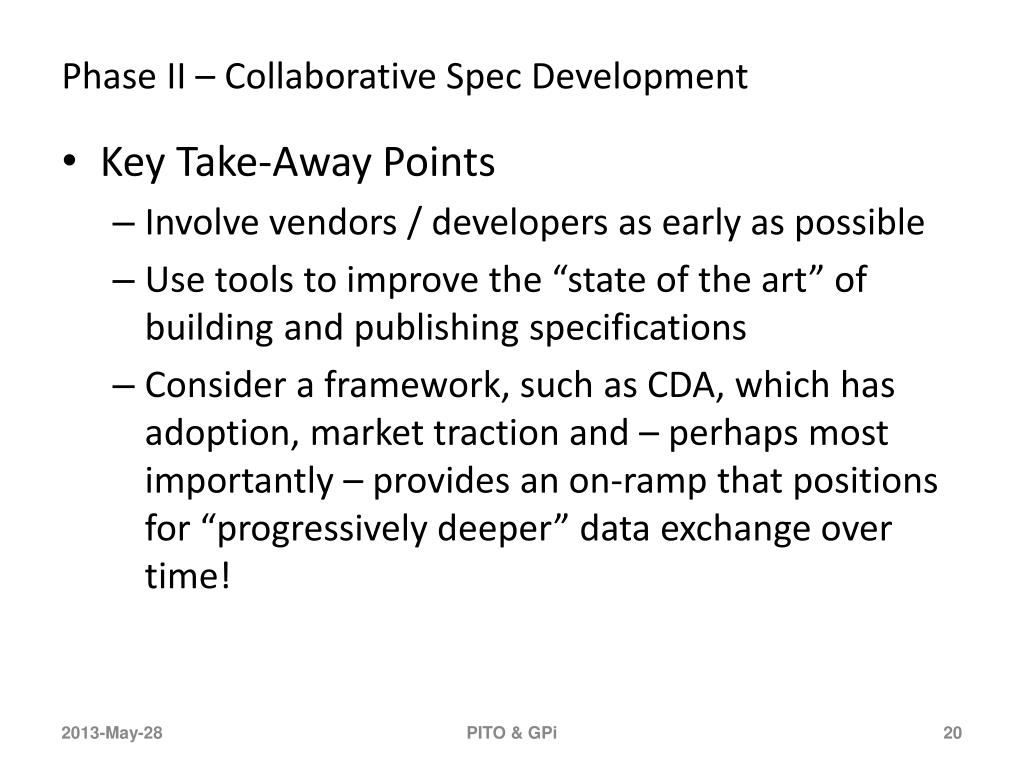 Phase II – Collaborative Spec Development

• Key Take-Away Points
– Involve vendors / developers as early as possible
– Use tools to improve the “state of the art” of building and publishing specifications
– Consider a framework, such as CDA, which has adoption, market traction and – perhaps most importantly – provides an on-ramp that positions for “progressively deeper” data exchange over time!

2013-May-28
PITO & GPi
20